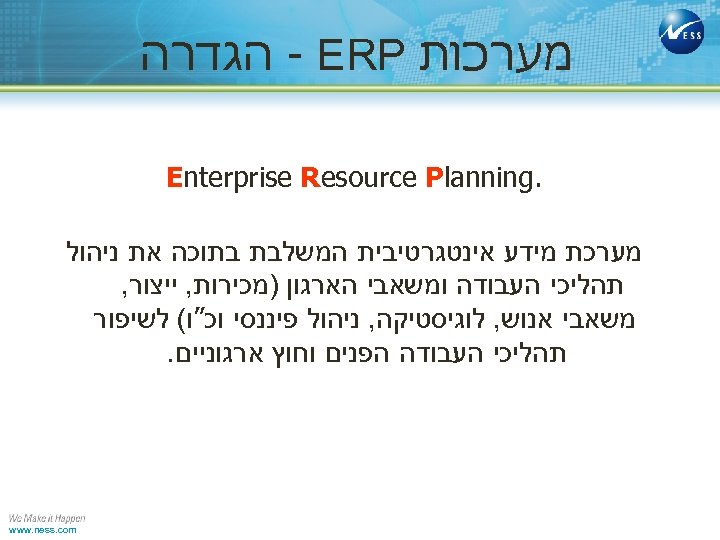 NESS

מערכות ERP - הגדרה

Enterprise Resource Planning.

מערכת מידע אינטגרטיבית המשלבת בתוכה את ניהול תהליכי העבודה ומשאבי הארגון (מכירות, ייצור, משאבי אנוש, לוגיסטיקה, ניהול פיננסי וכ"ו) לשיפור תהליכי העבודה הפנים וחוץ ארגוניים.

We Make it Happen
www.ness.com